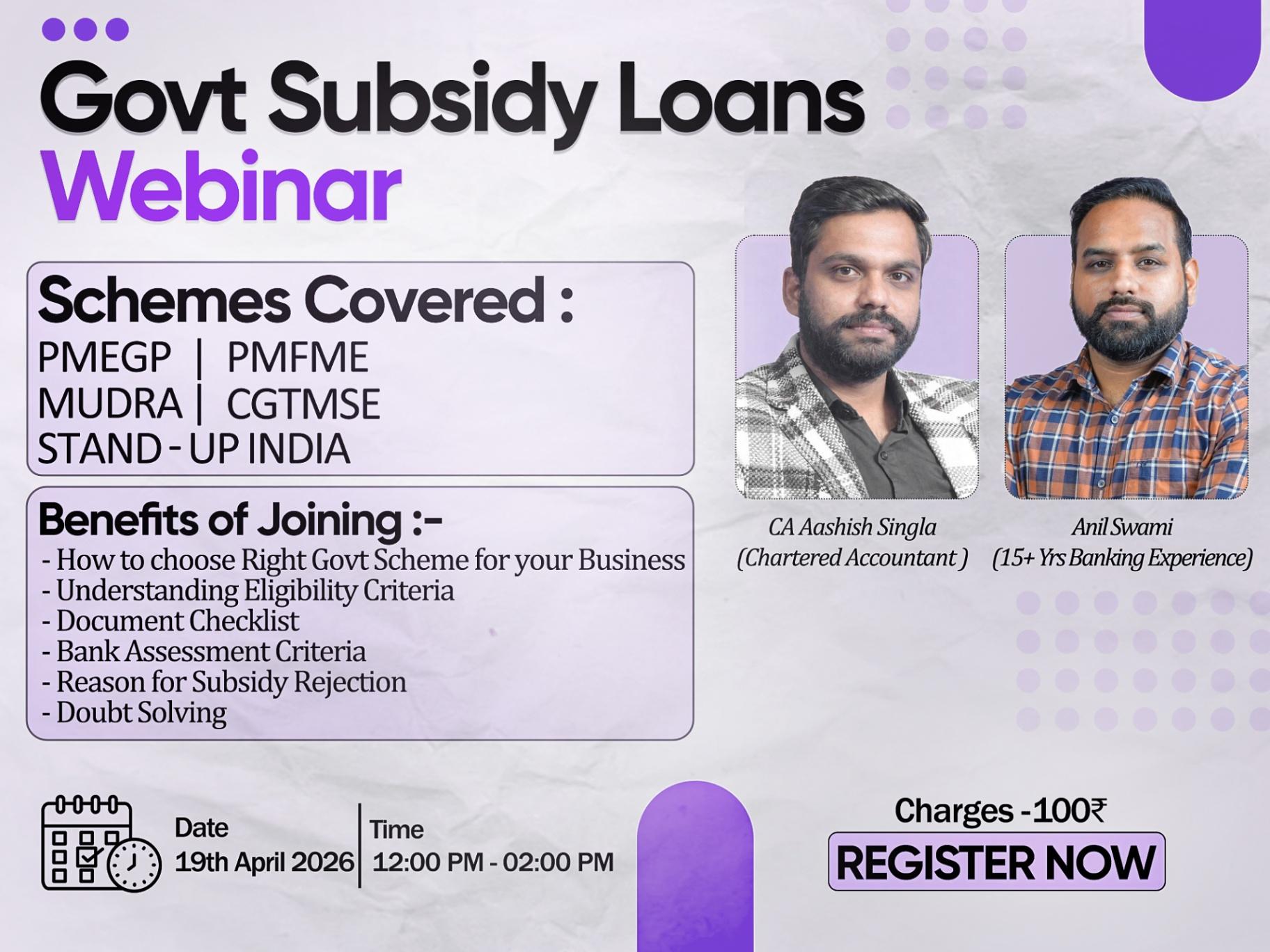 Govt Subsidy Loans
Webinar

Schemes Covered :
PMEGP | PMFME
MUDRA | CGTMSE
STAND - UP INDIA

Benefits of Joining :-
- How to choose Right Govt Scheme for your Business
- Understanding Eligibility Criteria
- Document Checklist
- Bank Assessment Criteria
- Reason for Subsidy Rejection
- Doubt Solving

CA Aashish Singla
(Chartered Accountant )

Anil Swami
(15+ Yrs Banking Experience)

Date
19th April 2026

Time
12:00 PM - 02:00 PM

Charges -100₹
REGISTER NOW